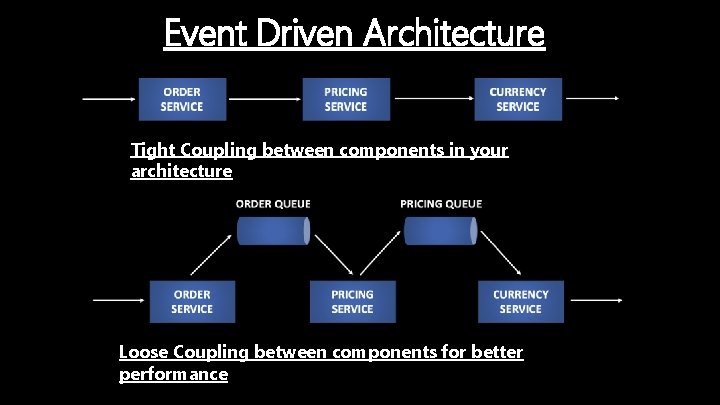 Event Driven Architecture

ORDER SERVICE

PRICING SERVICE

CURRENCY SERVICE

Tight Coupling between components in your architecture

ORDER QUEUE

PRICING QUEUE

ORDER SERVICE

PRICING SERVICE

CURRENCY SERVICE

Loose Coupling between components for better performance